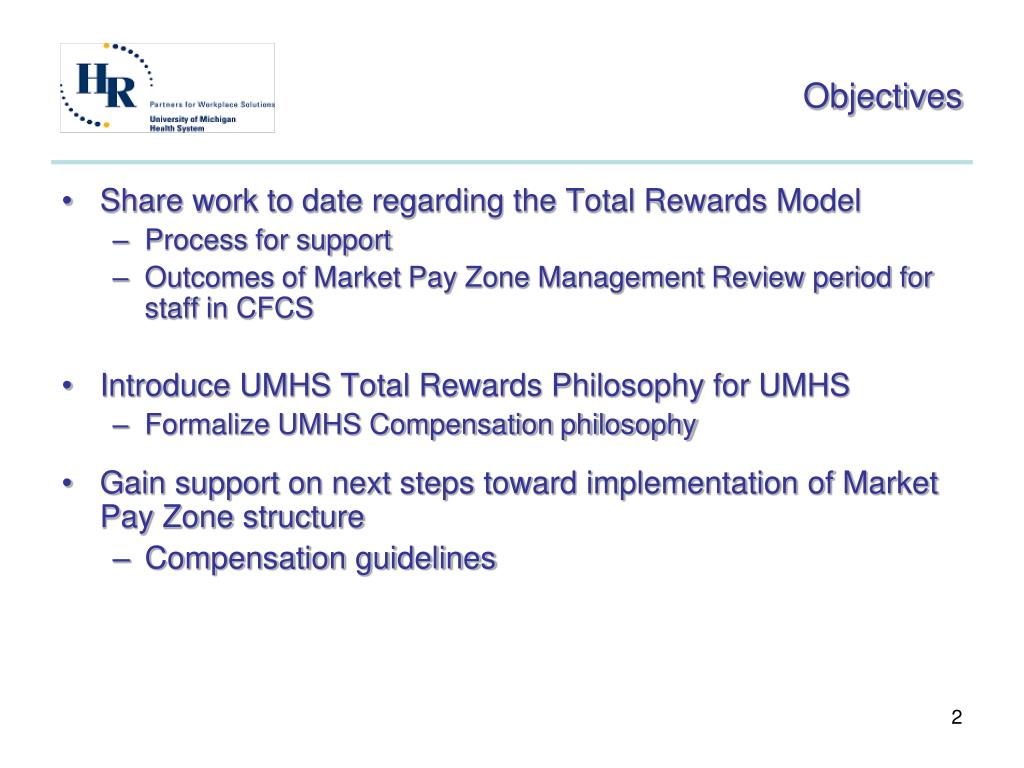 HR
Partners for Workplace Solutions
University of Michigan
Health System

Objectives

• Share work to date regarding the Total Rewards Model
– Process for support
– Outcomes of Market Pay Zone Management Review period for staff in CFCS

• Introduce UMHS Total Rewards Philosophy for UMHS
– Formalize UMHS Compensation philosophy

• Gain support on next steps toward implementation of Market Pay Zone structure
– Compensation guidelines

2